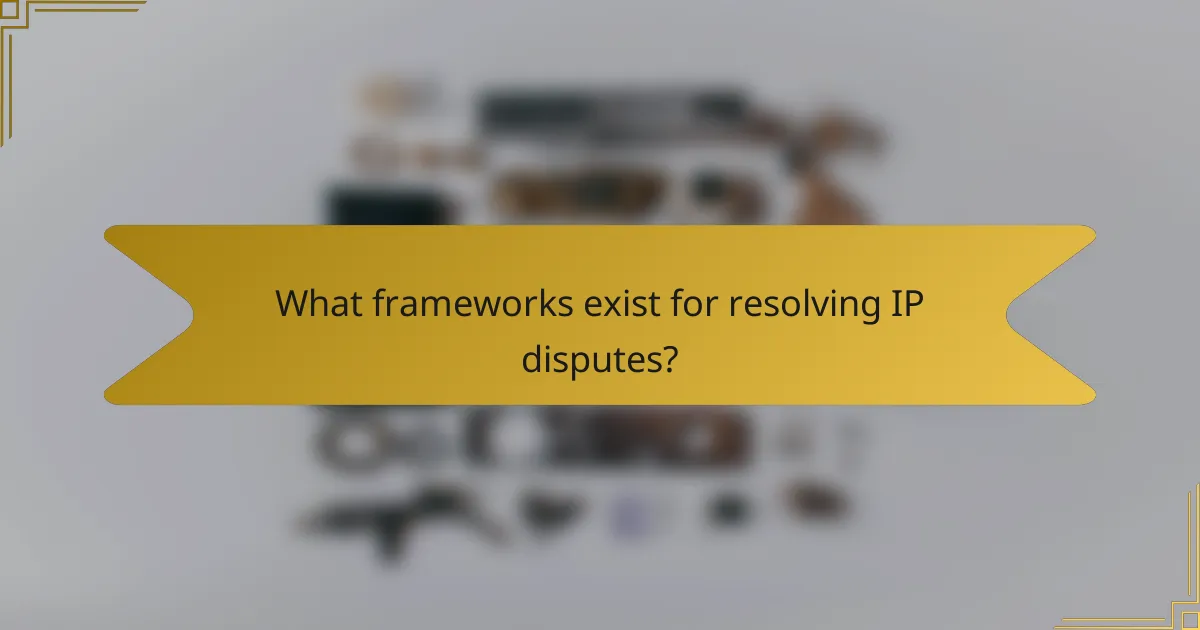 What frameworks exist for resolving IP disputes?